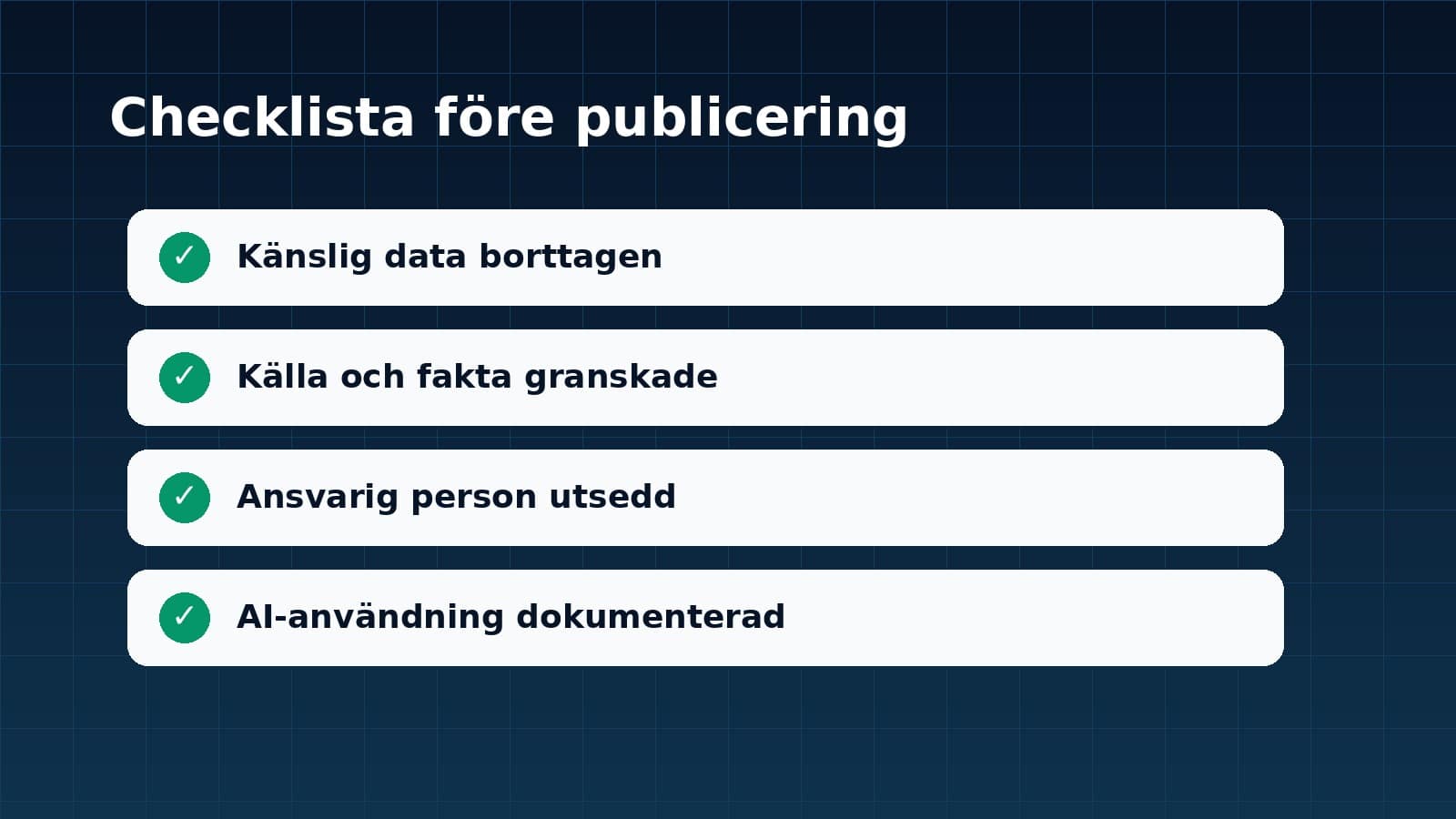 Checklista före publicering

✓ Känslig data borttagen

✓ Källa och fakta granskade

✓ Ansvarig person utsedd

✓ AI-användning dokumenterad